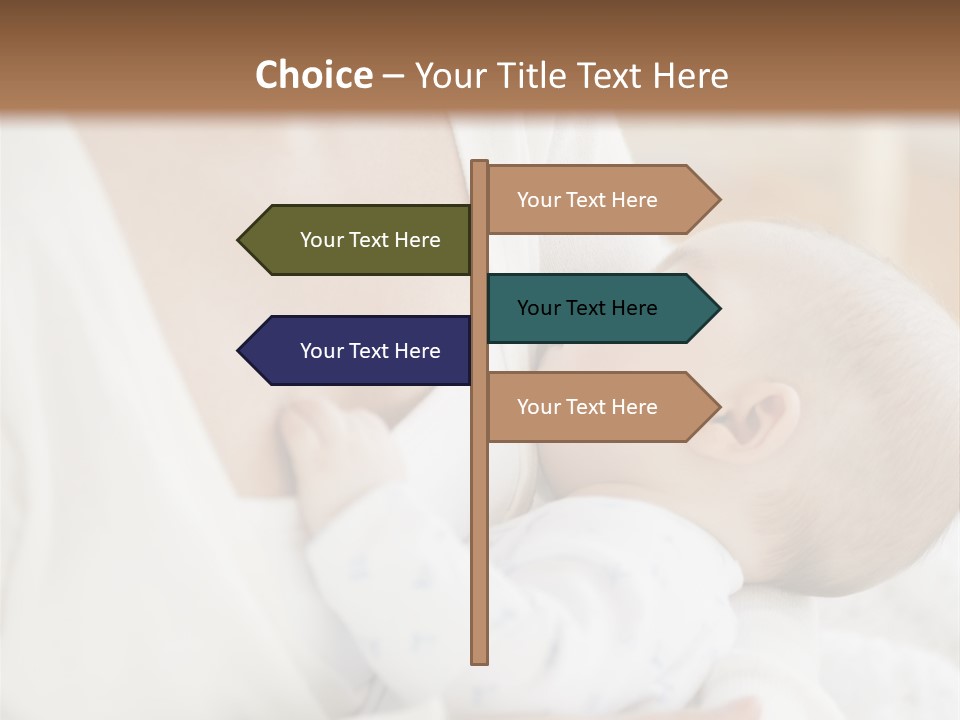 Choice – Your Title Text Here

Your Text Here

Your Text Here

Your Text Here

Your Text Here

Your Text Here